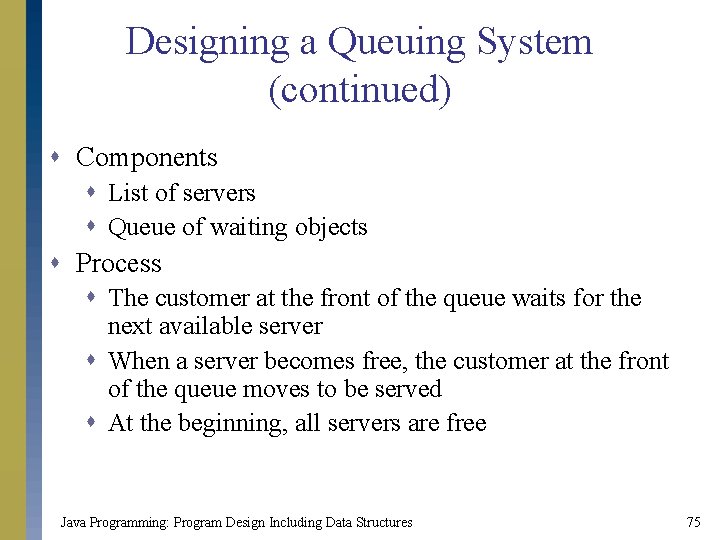 Designing a Queuing System (continued)

- Components
  - List of servers
  - Queue of waiting objects
- Process
  - The customer at the front of the queue waits for the next available server
  - When a server becomes free, the customer at the front of the queue moves to be served
  - At the beginning, all servers are free

Java Programming: Program Design Including Data Structures

75